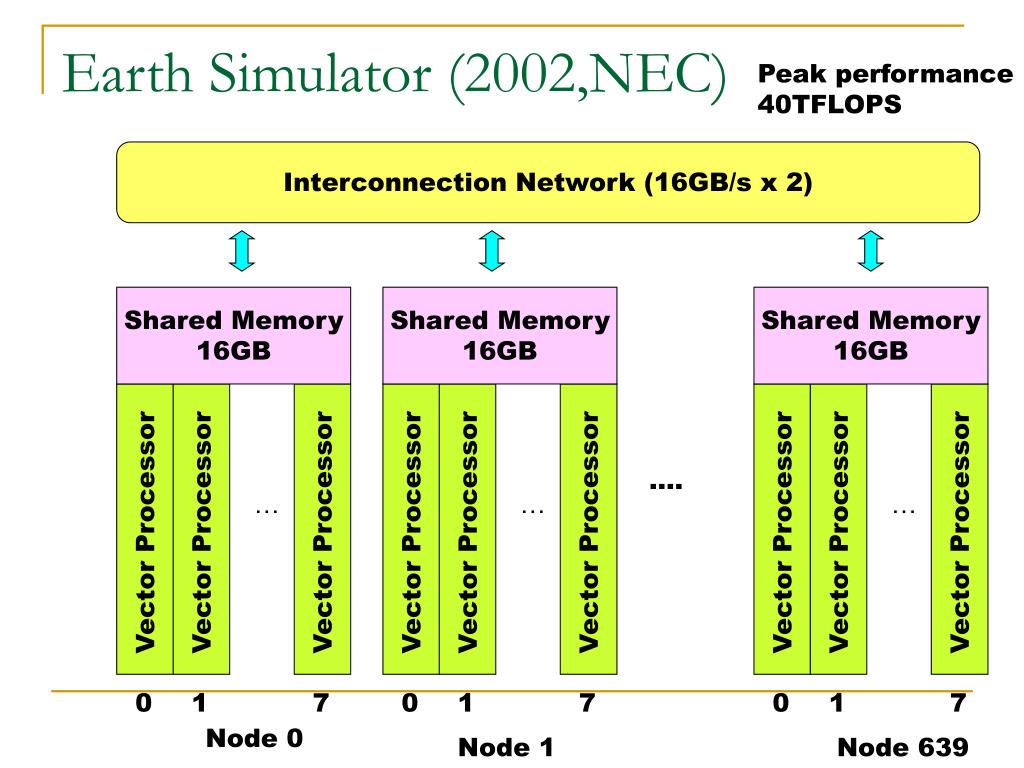 Earth Simulator (2002,NEC)

Peak performance
40TFLOPS

Interconnection Network (16GB/s x 2)

Shared Memory
16GB

Vector Processor

Vector Processor

…

Vector Processor

Shared Memory
16GB

Vector Processor

Vector Processor

…

Vector Processor

….

Shared Memory
16GB

Vector Processor

Vector Processor

…

Vector Processor

0 1 7

Node 0

0 1 7

Node 1

0 1 7

Node 639